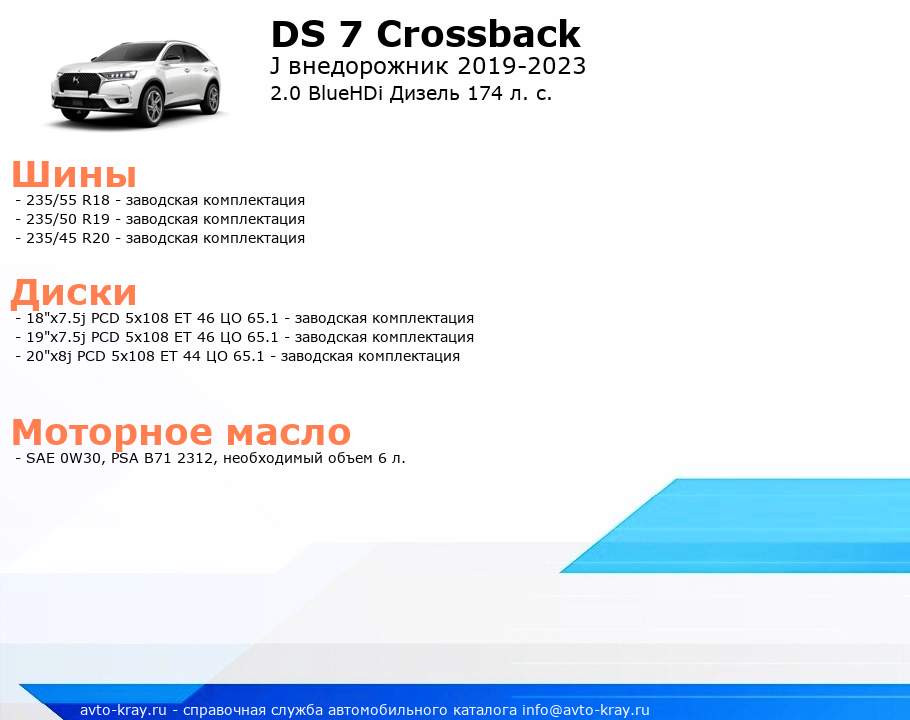 DS 7 Crossback
J внедорожник 2019-2023
2.0 BlueHDi Дизель 174 л. с.

Шины
- 235/55 R18 - заводская комплектация
- 235/50 R19 - заводская комплектация
- 235/45 R20 - заводская комплектация

Диски
- 18"x7.5j PCD 5x108 ET 46 ЦО 65.1 - заводская комплектация
- 19"x7.5j PCD 5x108 ET 46 ЦО 65.1 - заводская комплектация
- 20"x8j PCD 5x108 ET 44 ЦО 65.1 - заводская комплектация

Моторное масло
- SAE 0W30, PSA B71 2312, необходимый объем 6 л.

avto-kray.ru - справочная служба автомобильного каталога info@avto-kray.ru